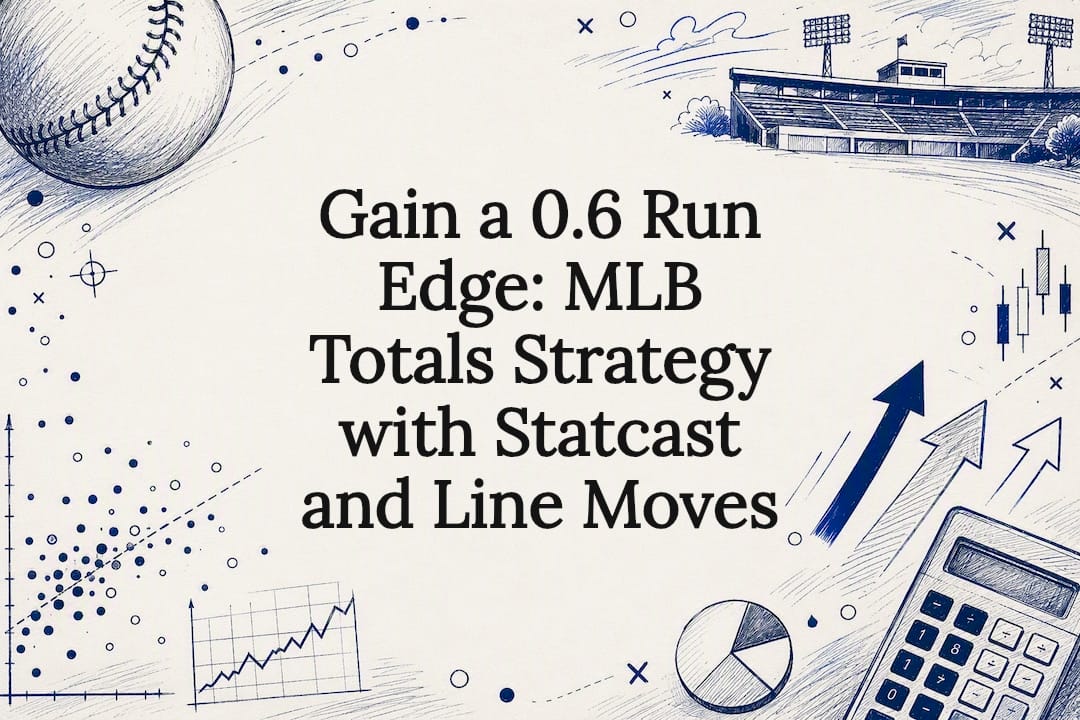 Gain a 0.6 Run Edge: MLB Totals Strategy with Statcast and Line Moves